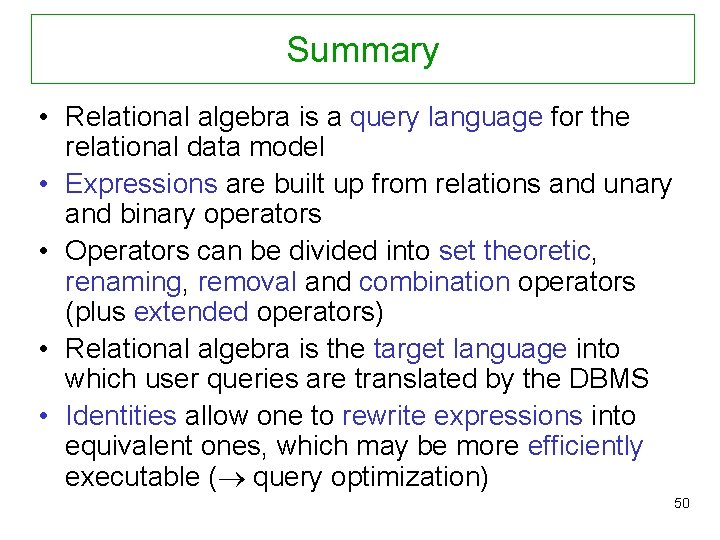 Summary

• Relational algebra is a query language for the relational data model

• Expressions are built up from relations and unary and binary operators

• Operators can be divided into set theoretic, renaming, removal and combination operators (plus extended operators)

• Relational algebra is the target language into which user queries are translated by the DBMS

• Identities allow one to rewrite expressions into equivalent ones, which may be more efficiently executable ($\rightarrow$ query optimization)

50